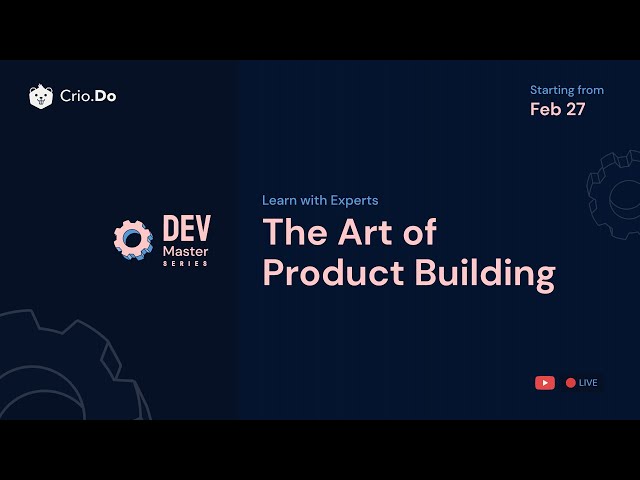 Crio.Do

Starting from
Feb 27

DEV
Master
SERIES

Learn with Experts
The Art of Product Building

LIVE